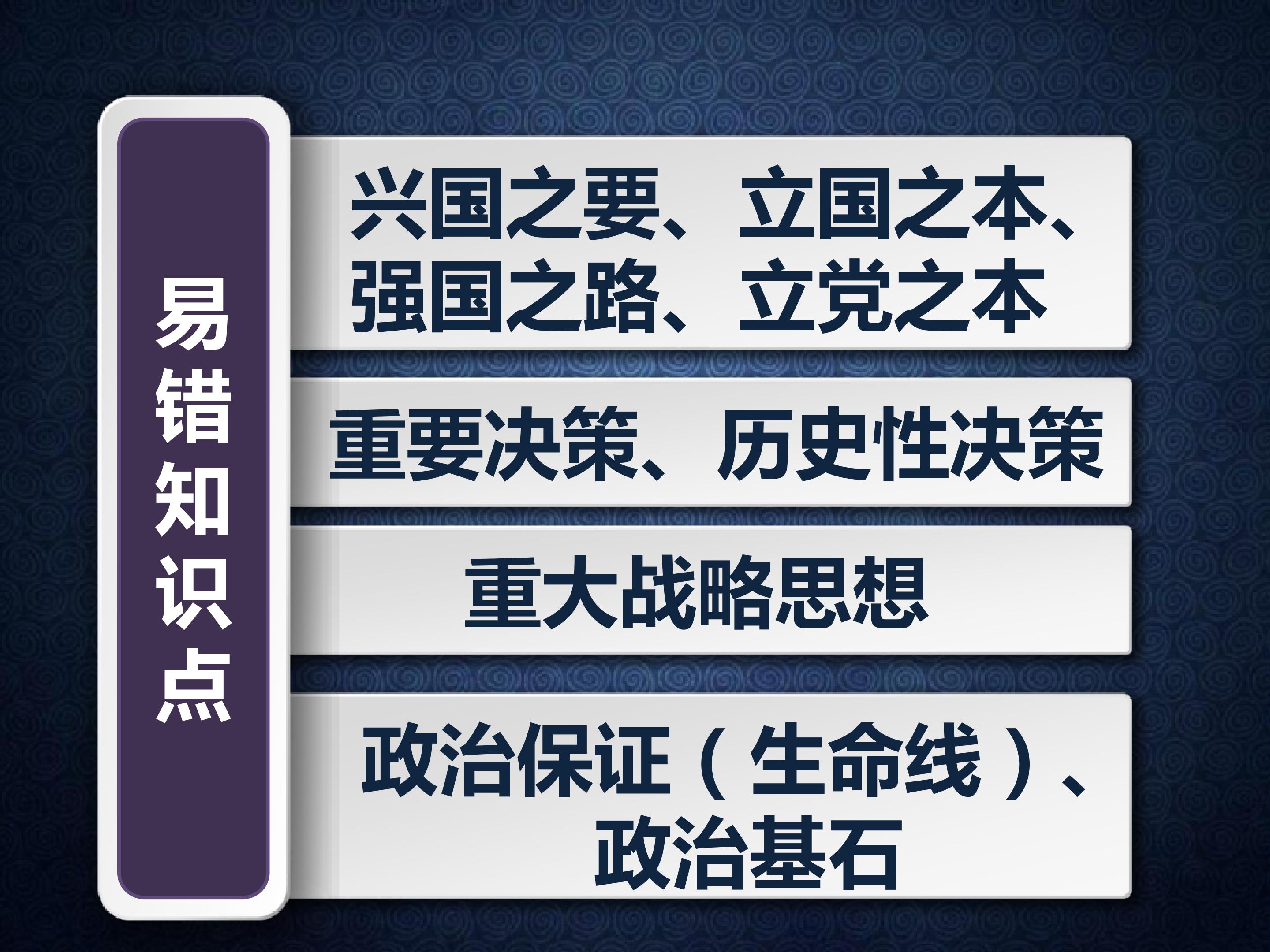 易错知识点

兴国之要、立国之本、强国之路、立党之本

重要决策、历史性决策

重大战略思想

政治保证（生命线）、政治基石